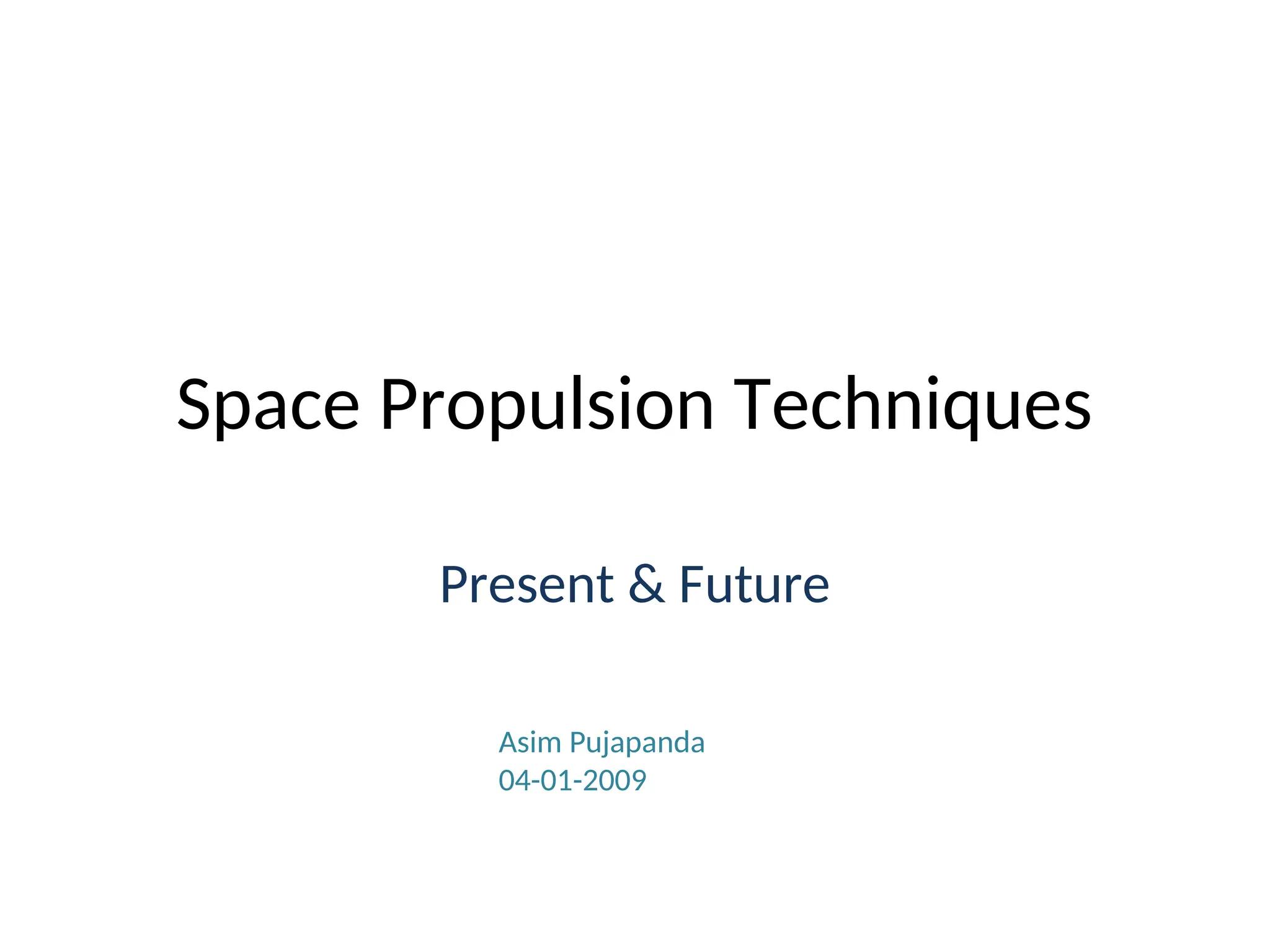 Space Propulsion Techniques

Present & Future

Asim Pujapanda
04-01-2009